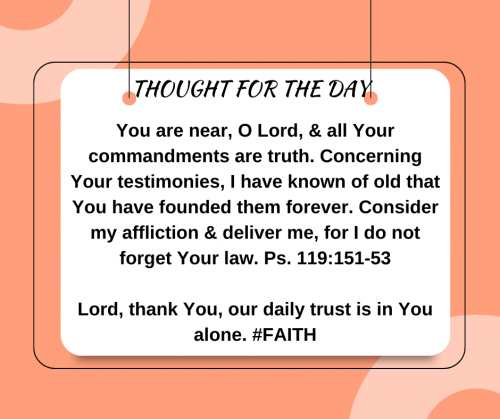 THOUGHT FOR THE DAY

You are near, O Lord, & all Your commandments are truth. Concerning Your testimonies, I have known of old that You have founded them forever. Consider my affliction & deliver me, for I do not forget Your law. Ps. 119:151-53

Lord, thank You, our daily trust is in You alone. #FAITH